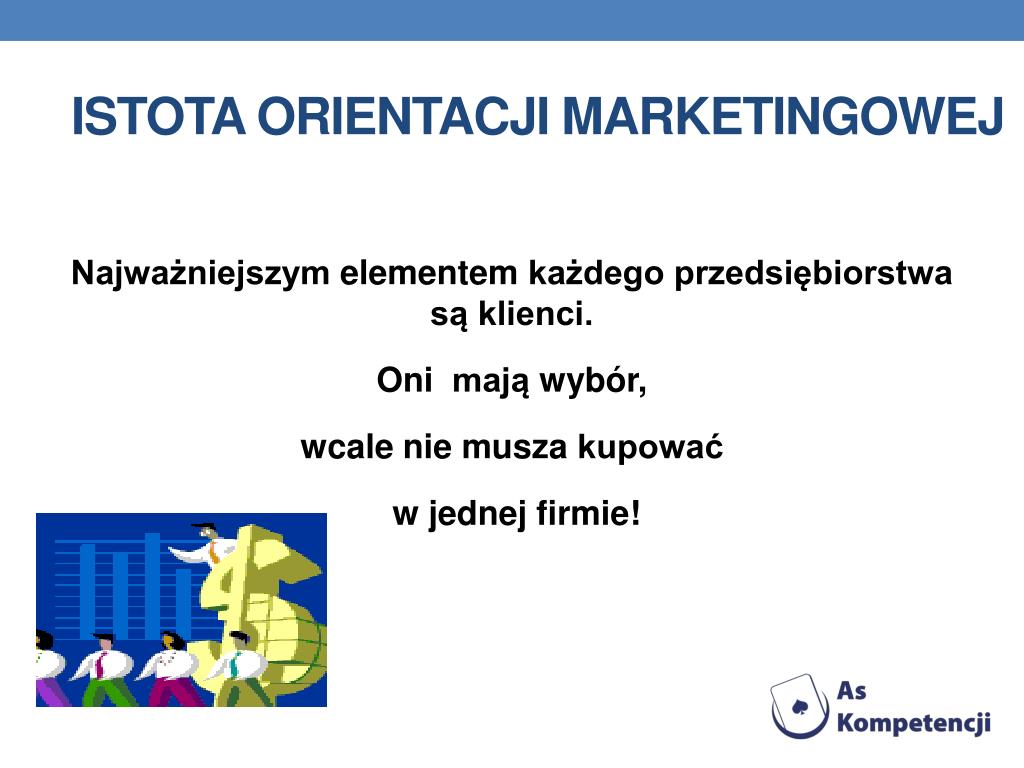 ISTOTA ORIENTACJI MARKETINGOWEJ

Najważniejszym elementem każdego przedsiębiorstwa są klienci.

Oni mają wybór,

wcale nie musza kupować

w jednej firmie!

As Kompetencji